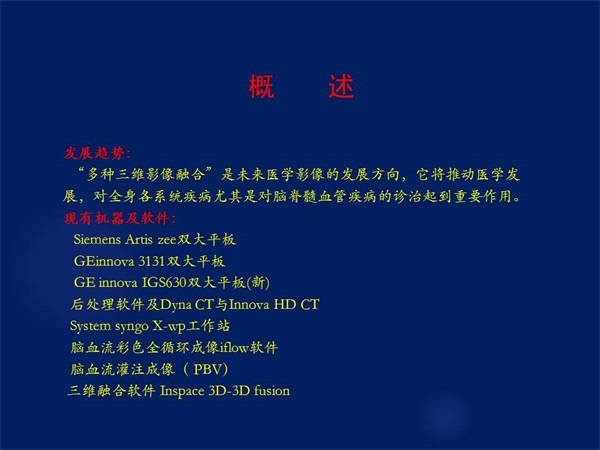 概　　述

发展趋势:

“多种三维影像融合”是未来医学影像的发展方向，它将推动医学发展，对全身各系统疾病尤其是对脑脊髓血管疾病的诊治起到重要作用。

现有机器及软件:

Siemens Artis zee双大平板

GEinnova 3131双大平板

GE innova IGS630双大平板(新)

后处理软件及Dyna CT与Innova HD CT

System syngo X-wp工作站

脑血流彩色全循环成像iflow软件

脑血流灌注成像（PBV）

三维融合软件 Inspace 3D-3D fusion